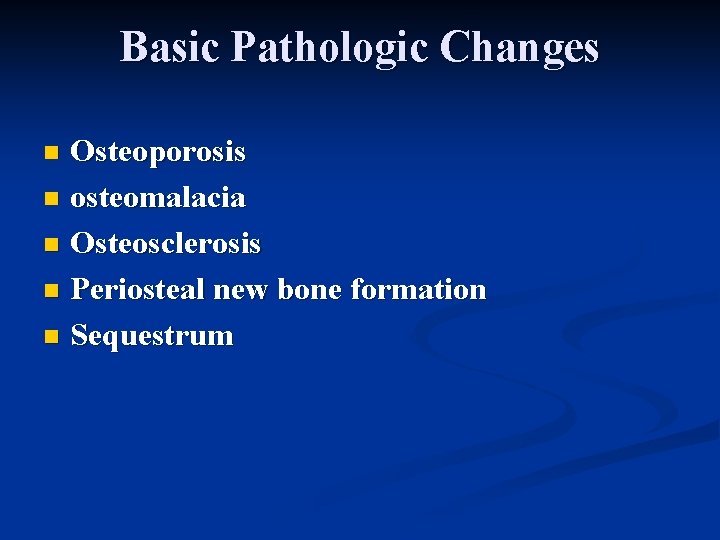 Basic Pathologic Changes

- Osteoporosis
- osteomalacia
- Osteosclerosis
- Periosteal new bone formation
- Sequestrum